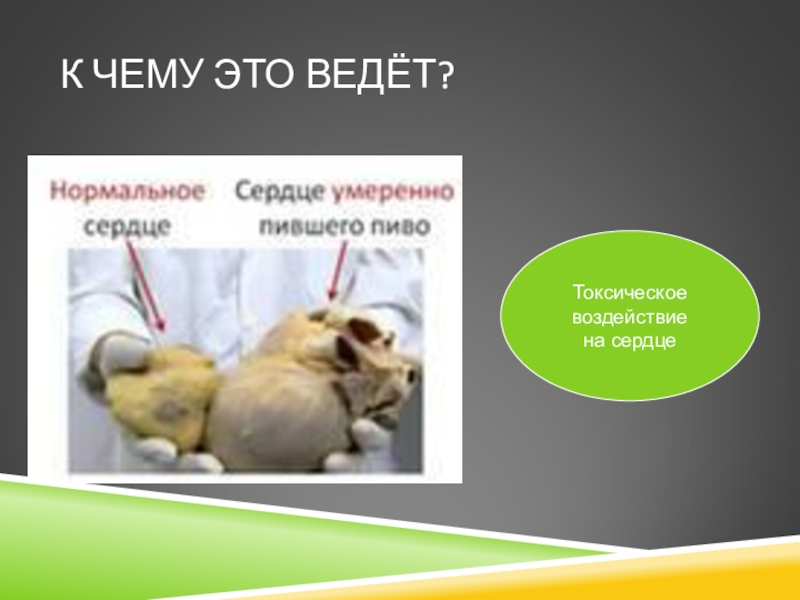 К ЧЕМУ ЭТО ВЕДЁТ?

Нормальное сердце

Сердце умеренно пившего пиво

Токсическое воздействие на сердце